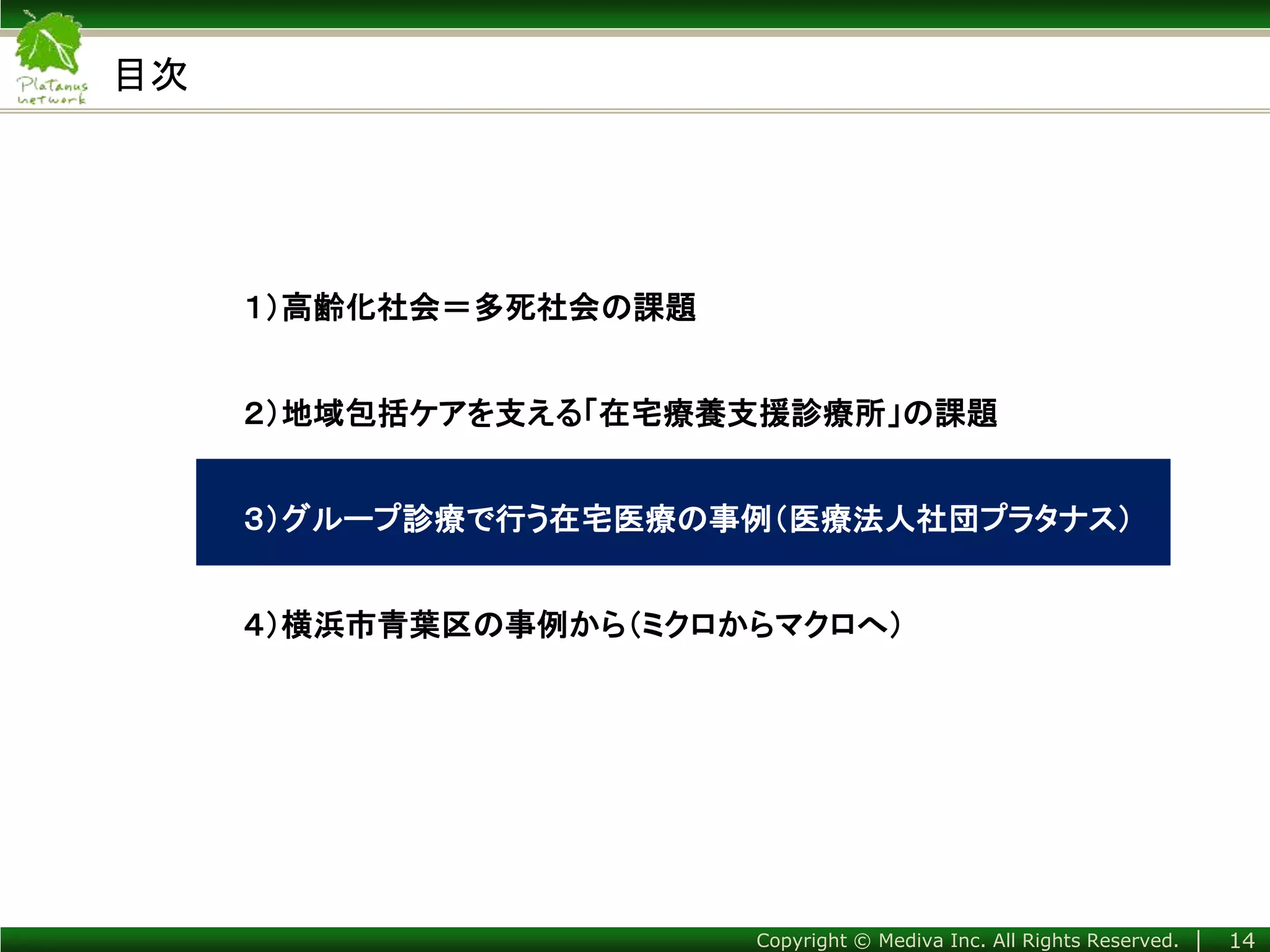 Platanus network

目次

1)高齢化社会＝多死社会の課題

2)地域包括ケアを支える「在宅療養支援診療所」の課題

3)グループ診療で行う在宅医療の事例(医療法人社団プラタナス)

4)横浜市青葉区の事例から(ミクロからマクロへ)

Copyright © Mediva Inc. All Rights Reserved. | 14